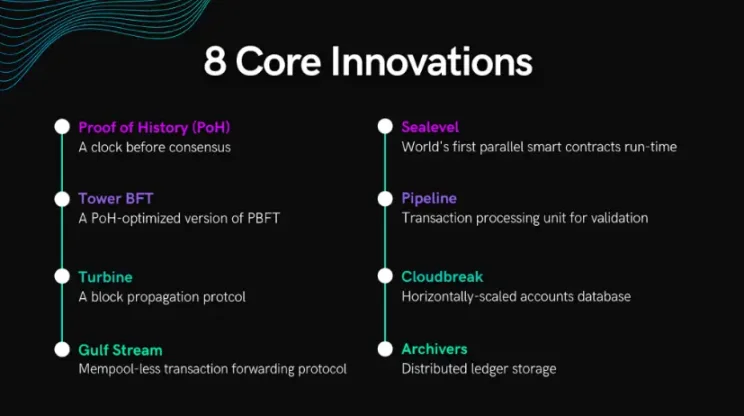 8 Core Innovations

Proof of History (PoH)
A clock before consensus

Tower BFT
A PoH-optimized version of PBFT

Turbine
A block propagation protcol

Gulf Stream
Mempool-less transaction forwarding protocol

Sealevel
World's first parallel smart contracts run-time

Pipeline
Transaction processing unit for validation

Cloudbreak
Horizontally-scaled accounts database

Archivers
Distributed ledger storage